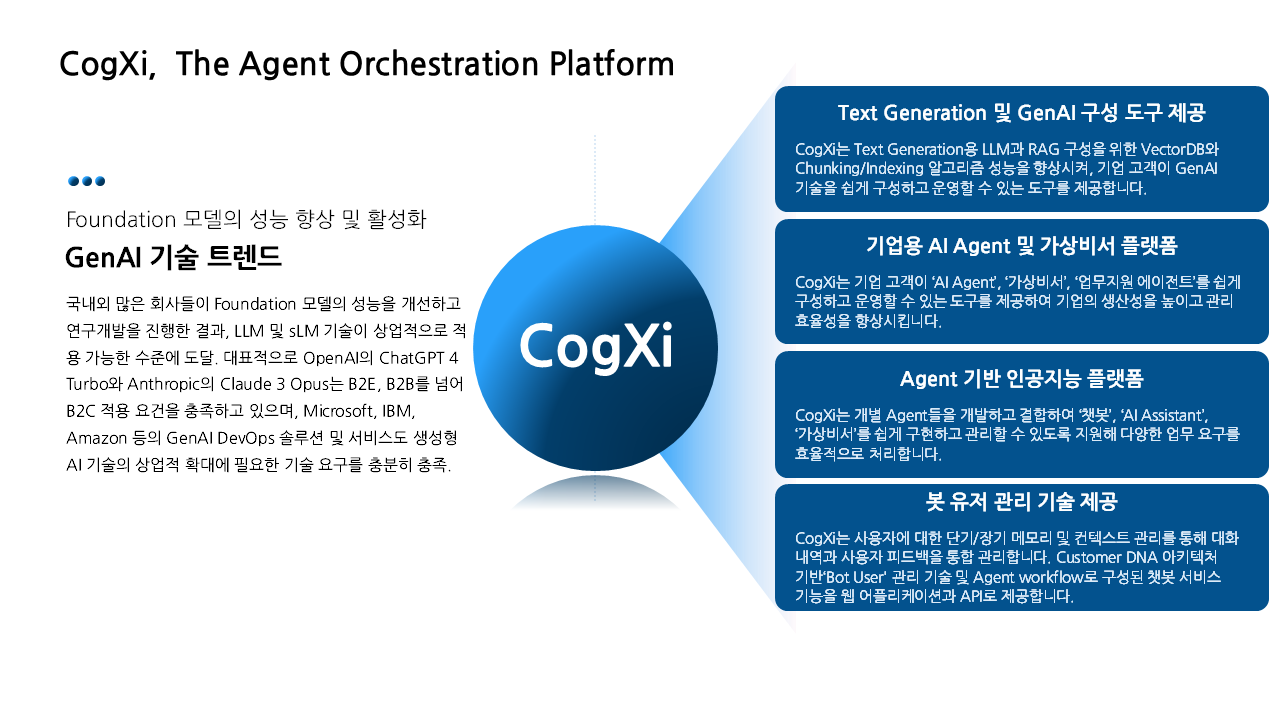 CogXi,  The Agent Orchestration Platform

Foundation 모델의 성능 향상 및 활성화

GenAI 기술 트렌드

국내외 많은 회사들이 Foundation 모델의 성능을 개선하고 연구개발을 진행한 결과, LLM 및 sLM 기술이 상업적으로 적용 가능한 수준에 도달. 대표적으로 OpenAI의 ChatGPT 4 Turbo와 Anthropic의 Claude 3 Opus는 B2E, B2B를 넘어 B2C 적용 요건을 충족하고 있으며, Microsoft, IBM, Amazon 등의 GenAI DevOps 솔루션 및 서비스도 생성형 AI 기술의 상업적 확대에 필요한 기술 요구를 충분히 충족.

CogXi

Text Generation 및 GenAI 구성 도구 제공

CogXi는 Text Generation용 LLM과 RAG 구성을 위한 VectorDB와 Chunking/Indexing 알고리즘 성능을 향상시켜, 기업 고객이 GenAI 기술을 쉽게 구성하고 운영할 수 있는 도구를 제공합니다.

기업용 AI Agent 및 가상비서 플랫폼

CogXi는 기업 고객이 'AI Agent', '가상비서', '업무지원 에이전트'를 쉽게 구성하고 운영할 수 있는 도구를 제공하여 기업의 생산성을 높이고 관리 효율성을 향상시킵니다.

Agent 기반 인공지능 플랫폼

CogXi는 개별 Agent들을 개발하고 결합하여 '챗봇', 'AI Assistant', '가상비서'를 쉽게 구현하고 관리할 수 있도록 지원해 다양한 업무 요구를 효율적으로 처리합니다.

봇 유저 관리 기술 제공

CogXi는 사용자에 대한 단기/장기 메모리 및 컨텍스트 관리를 통해 대화 내역과 사용자 피드백을 통합 관리합니다. Customer DNA 아키텍처 기반'Bot User' 관리 기술 및 Agent workflow로 구성된 챗봇 서비스 기능을 웹 어플리케이션과 API로 제공합니다.